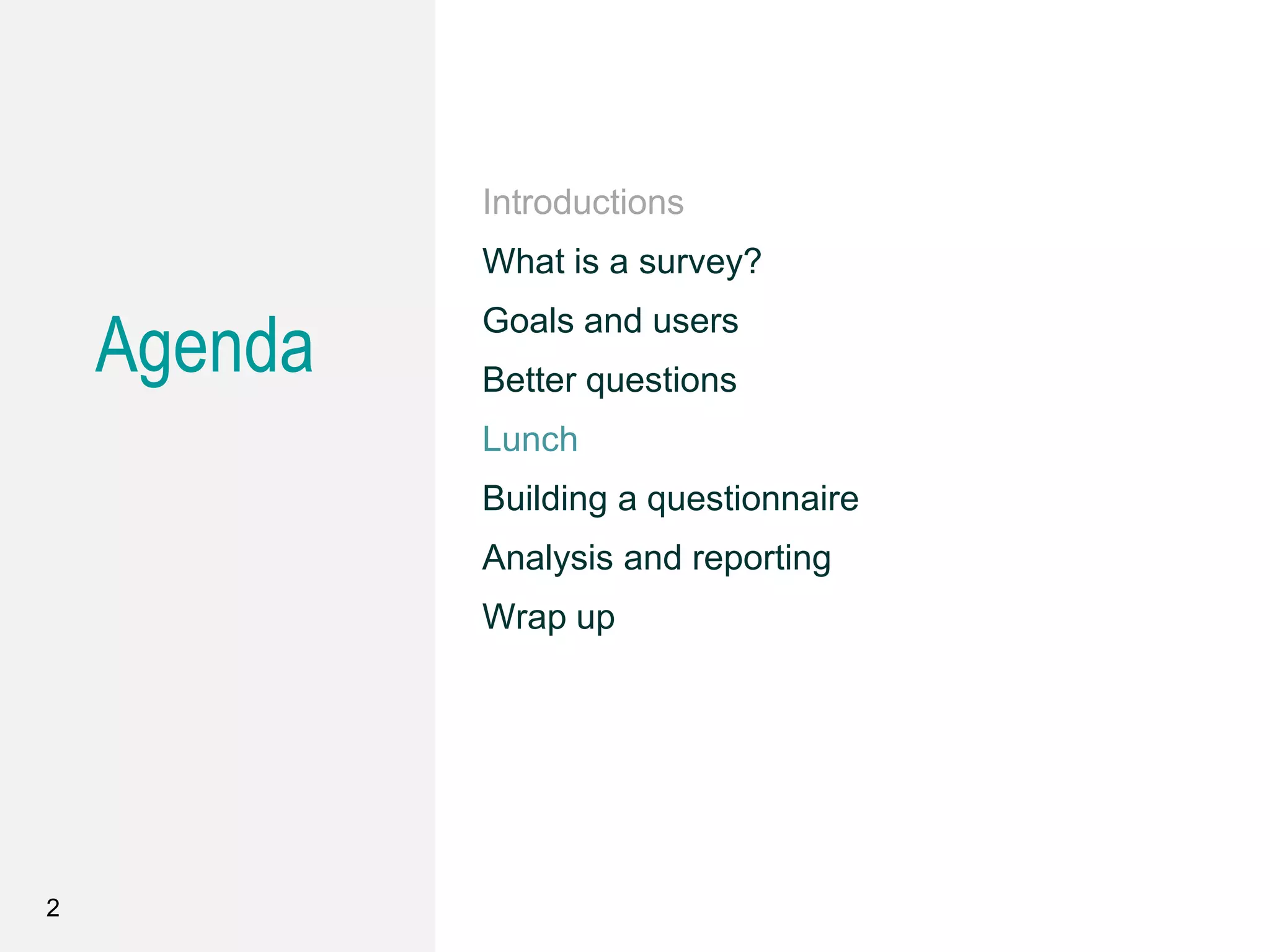 Agenda

Introductions

What is a survey?

Goals and users

Better questions

Lunch

Building a questionnaire

Analysis and reporting

Wrap up

2